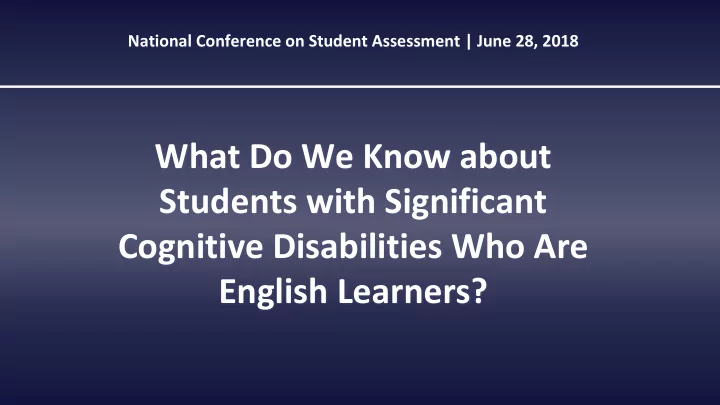 National Conference on Student Assessment | June 28, 2018

What Do We Know about Students with Significant Cognitive Disabilities Who Are English Learners?